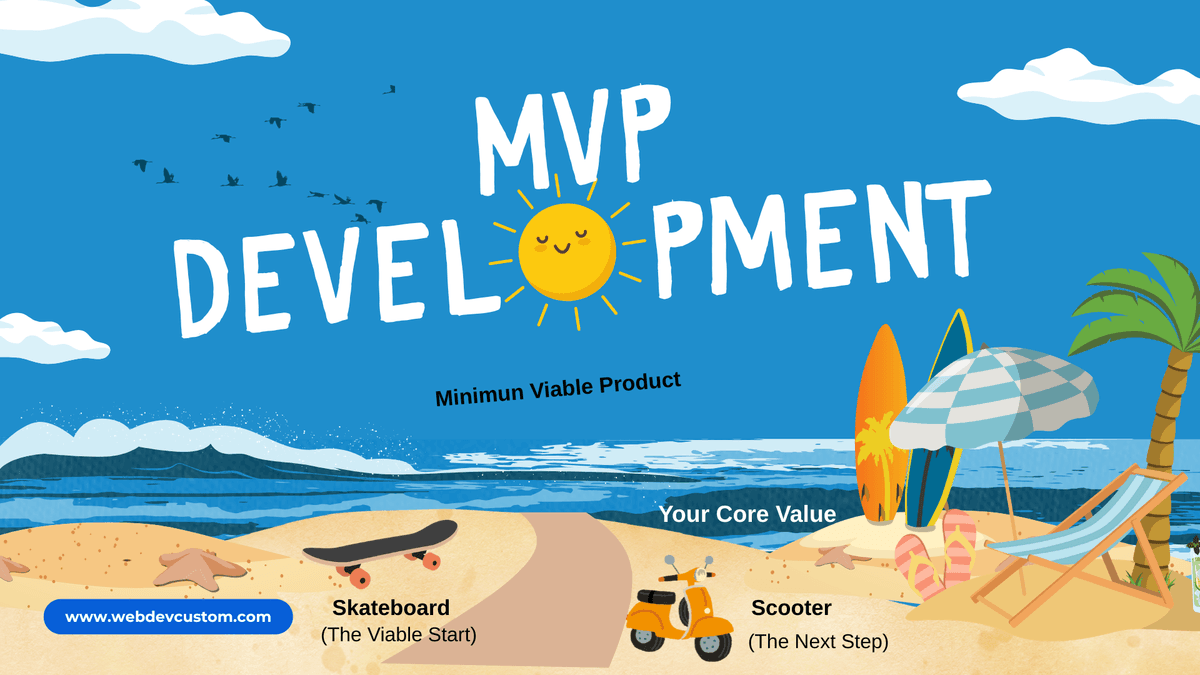 MVP DEVELOPMENT

Minimun Viable Product

Your Core Value

www.webdevcustom.com

Skateboard
(The Viable Start)

Scooter
(The Next Step)